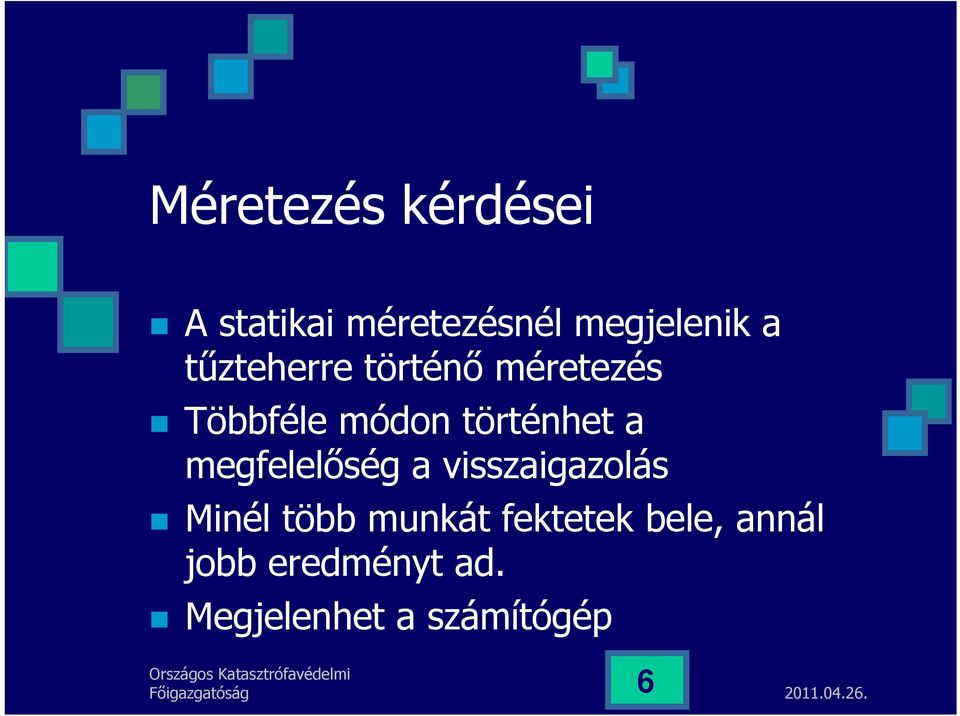 Méretezés kérdései

A statikai méretezésnél megjelenik a tűzteherre történő méretezés

Többféle módon történhet a megfelelőség a visszaigazolás

Minél több munkát fektetek bele, annál jobb eredményt ad.

Megjelenhet a számítógép

Országos Katasztrófavédelmi Főigazgatóság

6

2011.04.26.